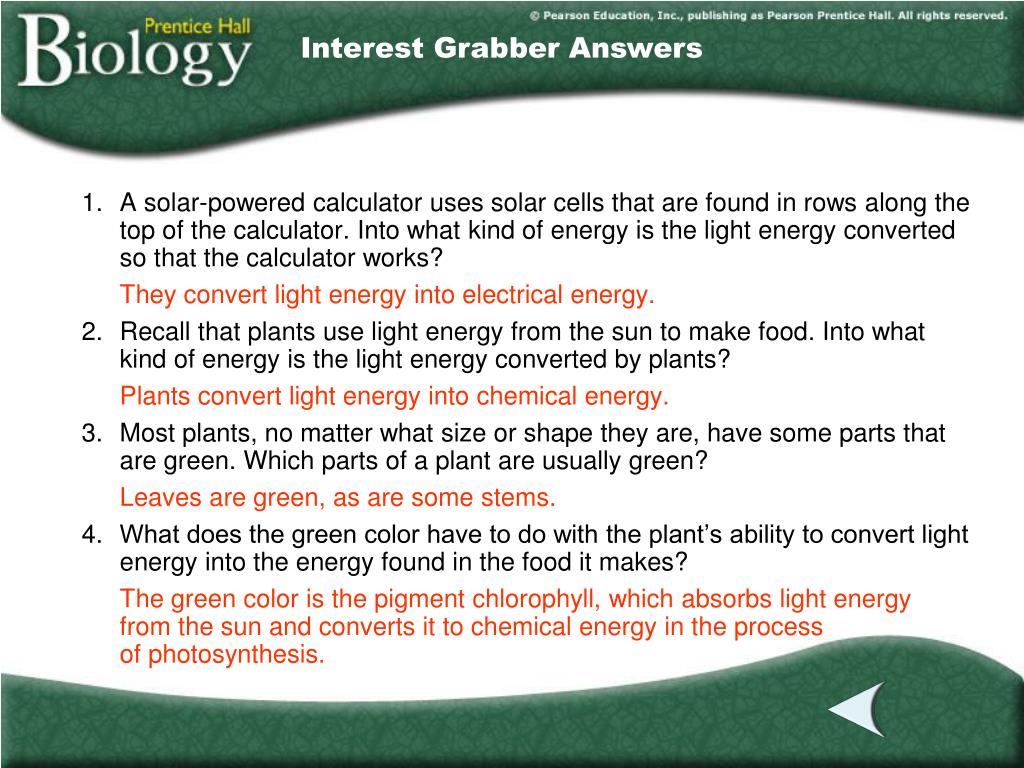 Prentice Hall
Biology

© Pearson Education, Inc., publishing as Pearson Prentice Hall. All rights reserved.

Interest Grabber Answers

1. A solar-powered calculator uses solar cells that are found in rows along the top of the calculator. Into what kind of energy is the light energy converted so that the calculator works?

They convert light energy into electrical energy.

2. Recall that plants use light energy from the sun to make food. Into what kind of energy is the light energy converted by plants?

Plants convert light energy into chemical energy.

3. Most plants, no matter what size or shape they are, have some parts that are green. Which parts of a plant are usually green?

Leaves are green, as are some stems.

4. What does the green color have to do with the plant's ability to convert light energy into the energy found in the food it makes?

The green color is the pigment chlorophyll, which absorbs light energy from the sun and converts it to chemical energy in the process of photosynthesis.